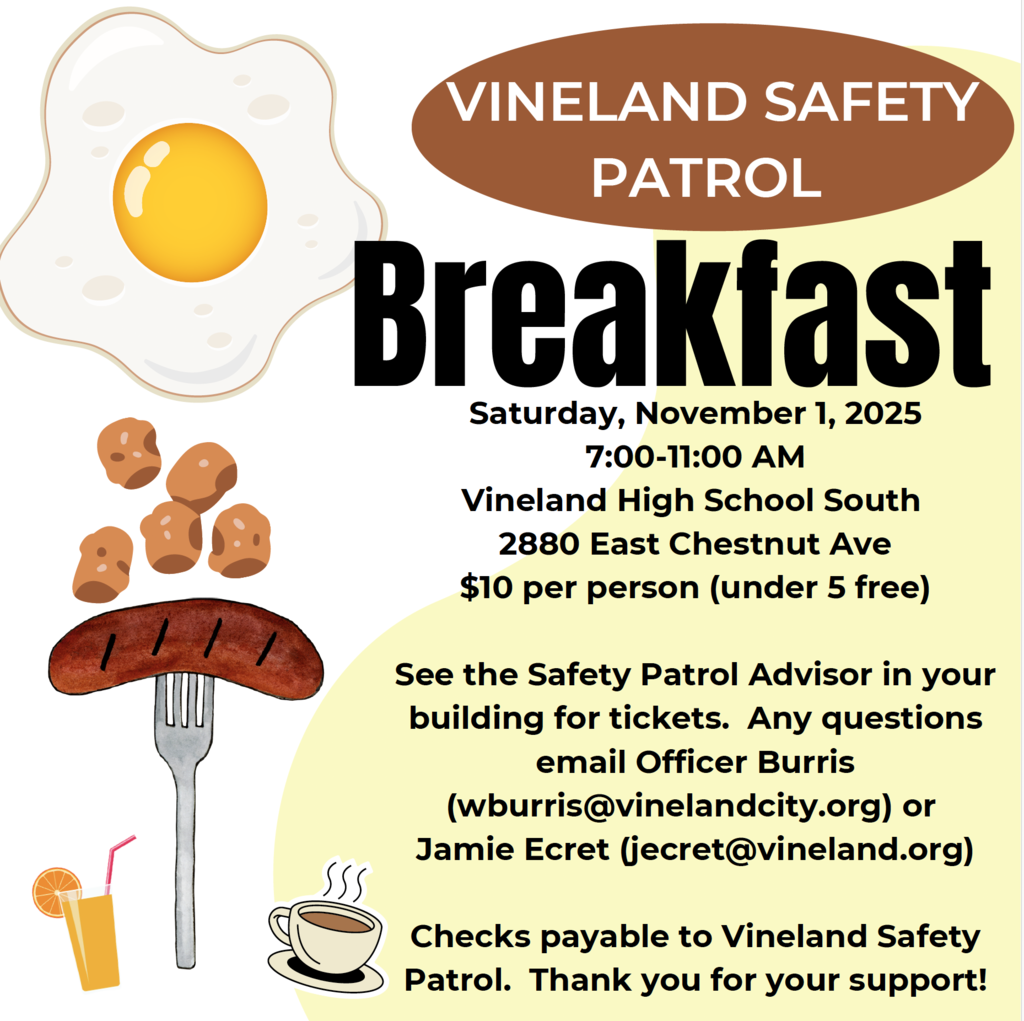 VINELAND SAFETY PATROL

Breakfast

Saturday, November 1, 2025
7:00-11:00 AM
Vineland High School South
2880 East Chestnut Ave
$10 per person (under 5 free)

See the Safety Patrol Advisor in your building for tickets. Any questions email Officer Burris (wburris@vinelandcity.org) or Jamie Ecret (jecret@vineland.org)

Checks payable to Vineland Safety Patrol. Thank you for your support!